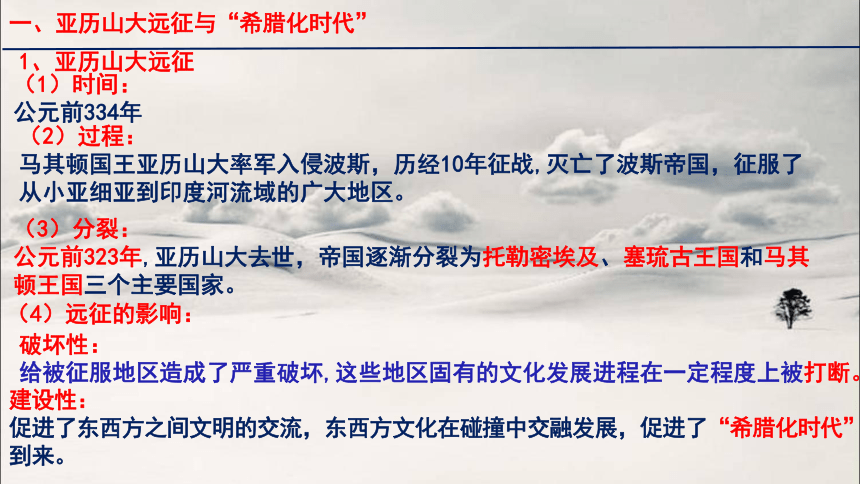 一、亚历山大远征与“希腊化时代”

1、亚历山大远征
（1）时间：
公元前334年
（2）过程：
马其顿国王亚历山大率军入侵波斯，历经10年征战，灭亡了波斯帝国，征服了从小亚细亚到印度河流域的广大地区。
（3）分裂：
公元前323年，亚历山大去世，帝国逐渐分裂为托勒密埃及、塞琉古王国和马其顿王国三个主要国家。
（4）远征的影响：
破坏性：
给被征服地区造成了严重破坏，这些地区固有的文化发展进程在一定程度上被打断。
建设性：
促进了东西方之间文明的交流，东西方文化在碰撞中交融发展，促进了“希腊化时代”到来。